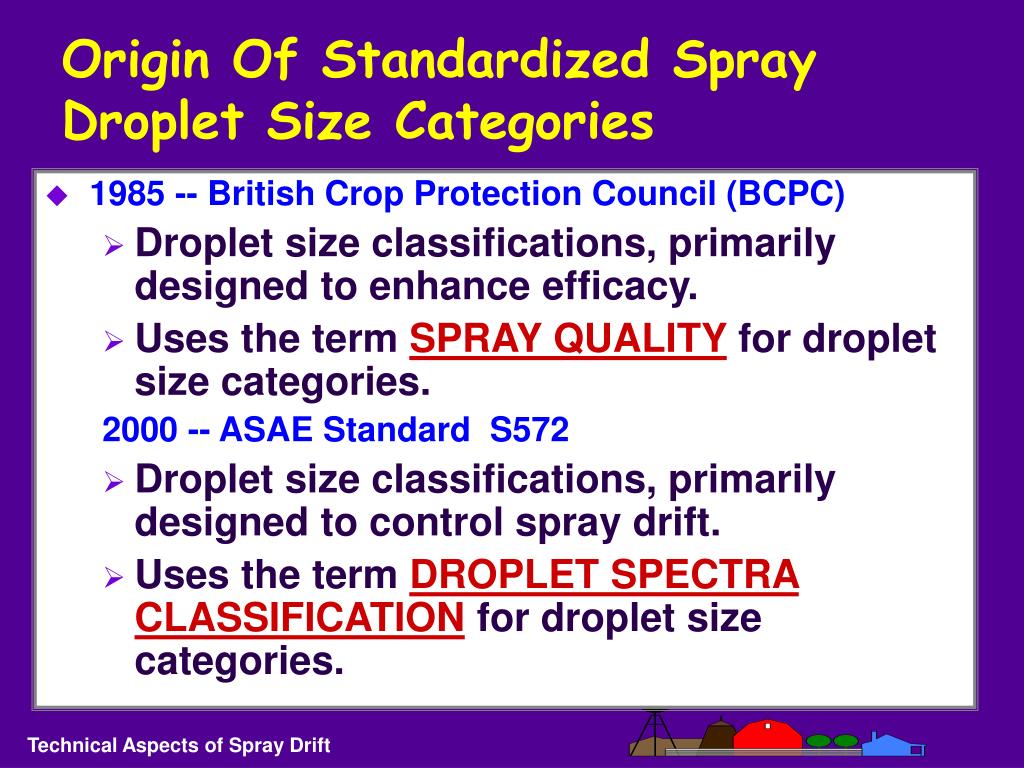 Origin Of Standardized Spray Droplet Size Categories

1985 -- British Crop Protection Council (BCPC)

Droplet size classifications, primarily designed to enhance efficacy.

Uses the term SPRAY QUALITY for droplet size categories.

2000 -- ASAE Standard S572

Droplet size classifications, primarily designed to control spray drift.

Uses the term DROPLET SPECTRA CLASSIFICATION for droplet size categories.

Technical Aspects of Spray Drift